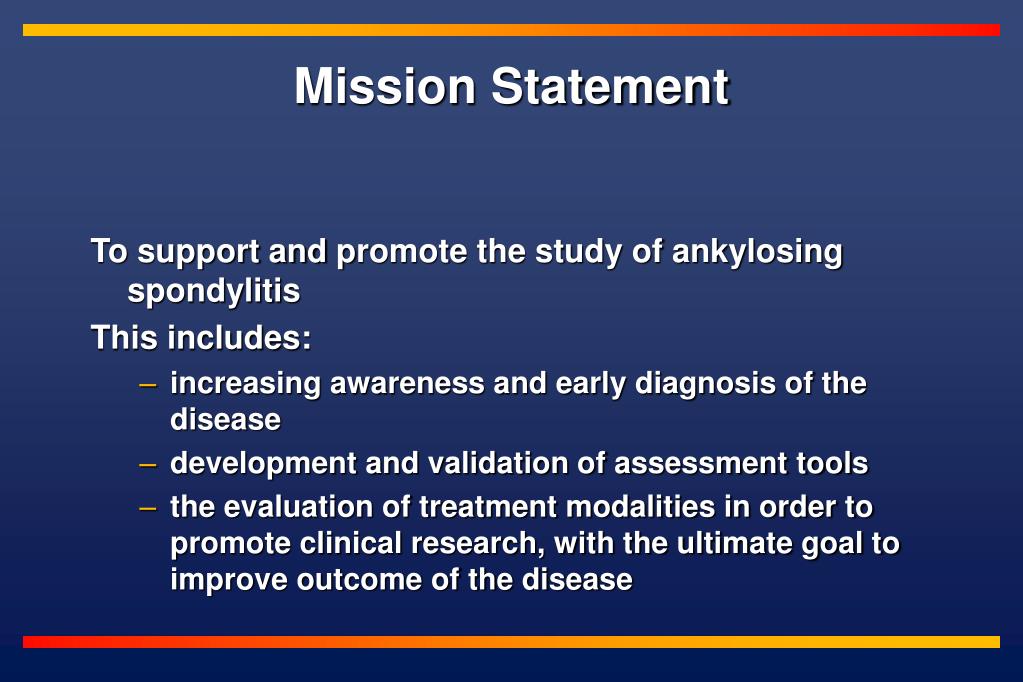 Mission Statement

To support and promote the study of ankylosing spondylitis

This includes:

– increasing awareness and early diagnosis of the disease
– development and validation of assessment tools
– the evaluation of treatment modalities in order to promote clinical research, with the ultimate goal to improve outcome of the disease